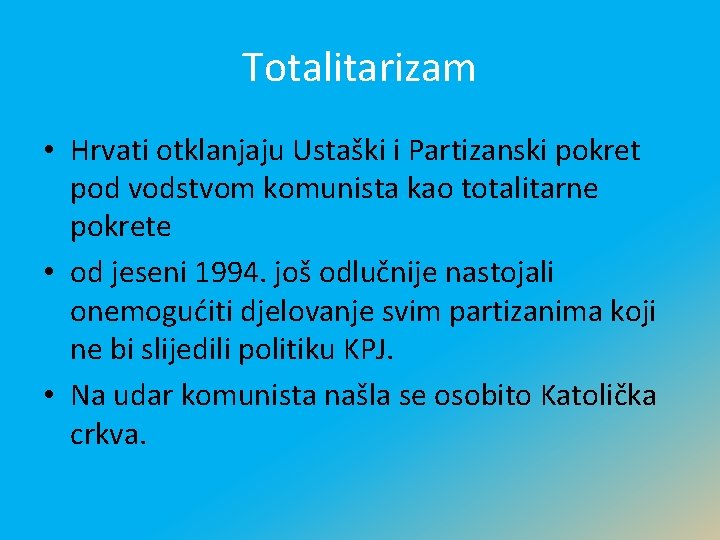 Totalitarizam

• Hrvati otklanjaju Ustaški i Partizanski pokret pod vodstvom komunista kao totalitarne pokrete

• od jeseni 1994. još odlučnije nastojali onemogućiti djelovanje svim partizanima koji ne bi slijedili politiku KPJ.

• Na udar komunista našla se osobito Katolička crkva.